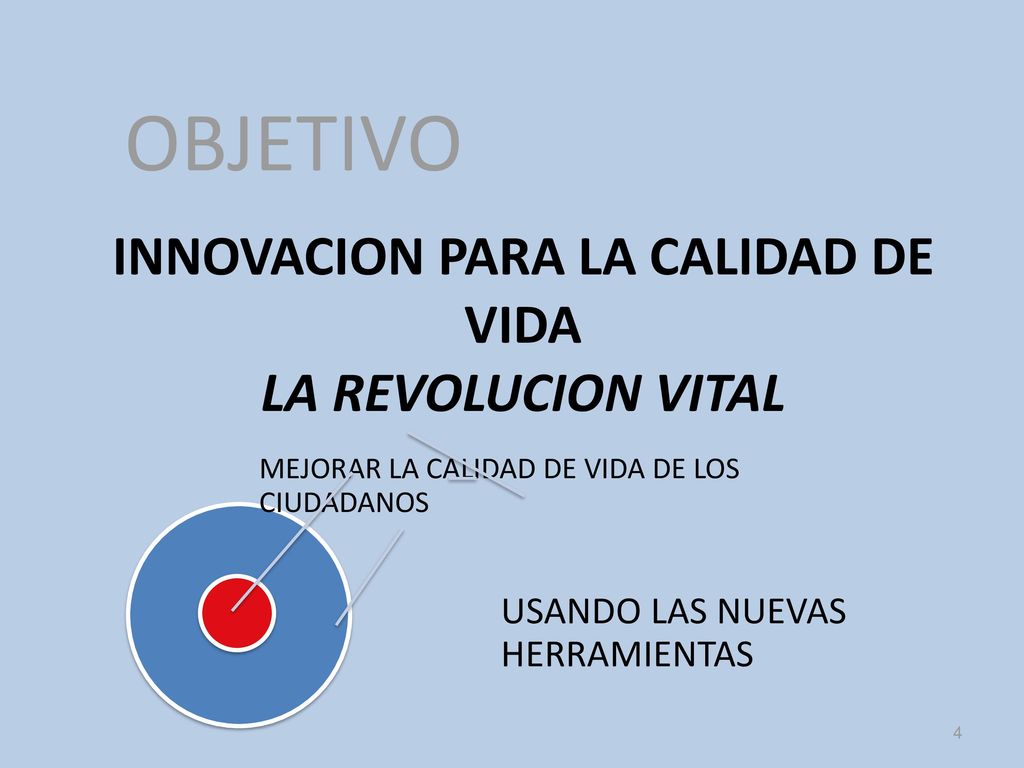 OBJETIVO

INNOVACION PARA LA CALIDAD DE VIDA

LA REVOLUCION VITAL

MEJORAR LA CALIDAD DE VIDA DE LOS CIUDADANOS

USANDO LAS NUEVAS HERRAMIENTAS

4